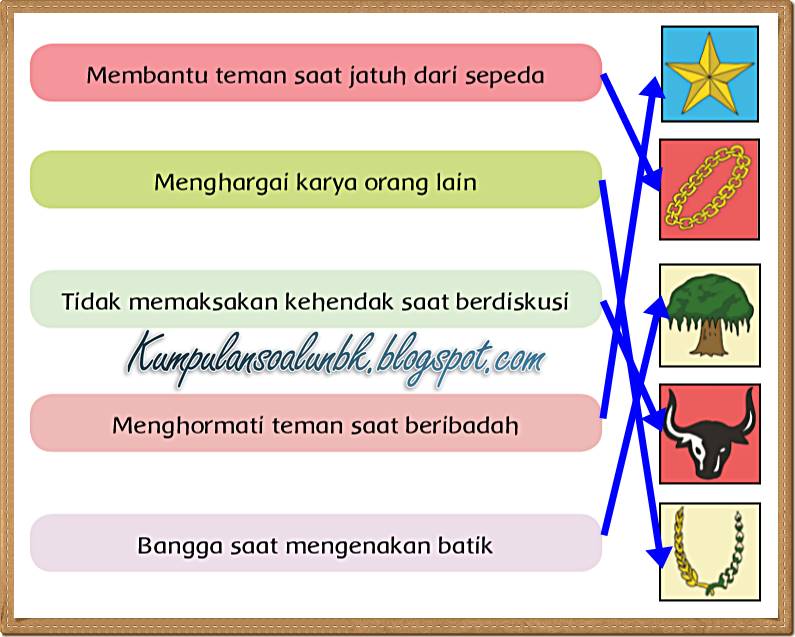 Membantu teman saat jatuh dari sepeda

Menghargai karya orang lain

Tidak memaksakan kehendak saat berdiskusi

Kumpulansoalunbk.blogspot.com

Menghormati teman saat beribadah

Bangga saat mengenakan batik